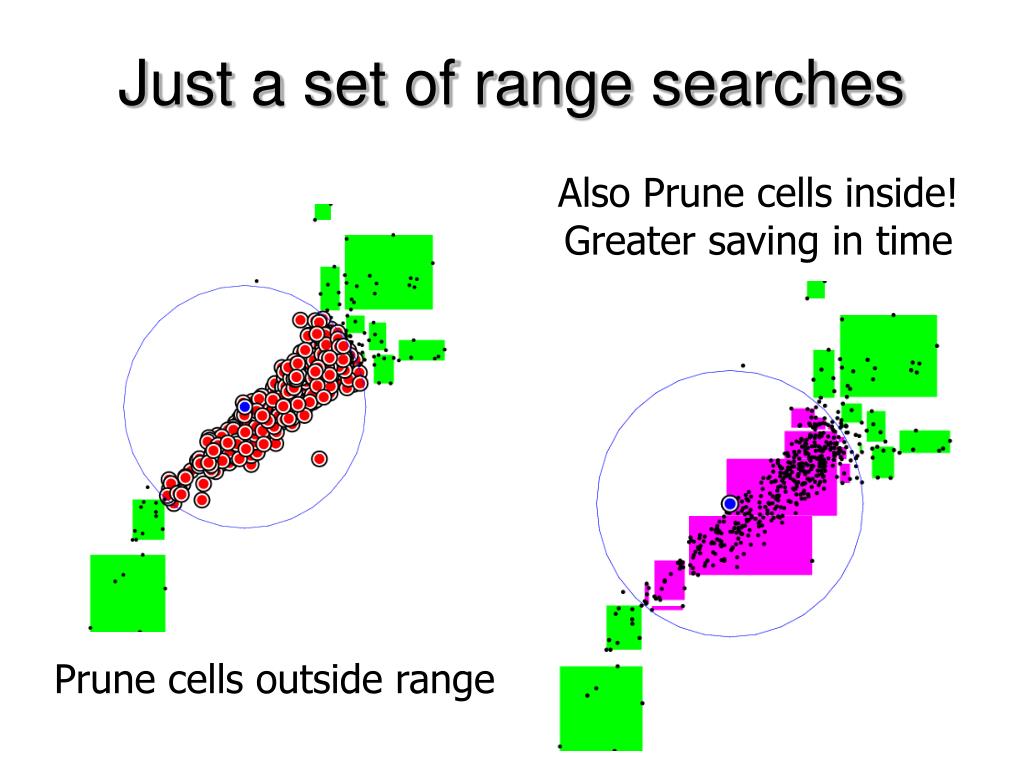 Just a set of range searches

Also Prune cells inside!
Greater saving in time

Prune cells outside range